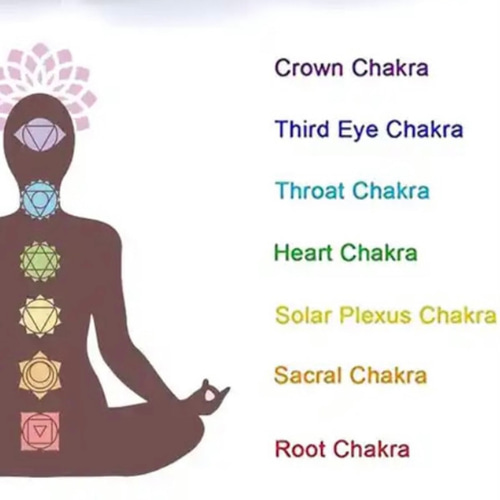 Crown Chakra

Third Eye Chakra

Throat Chakra

Heart Chakra

Solar Plexus Chakra

Sacral Chakra

Root Chakra